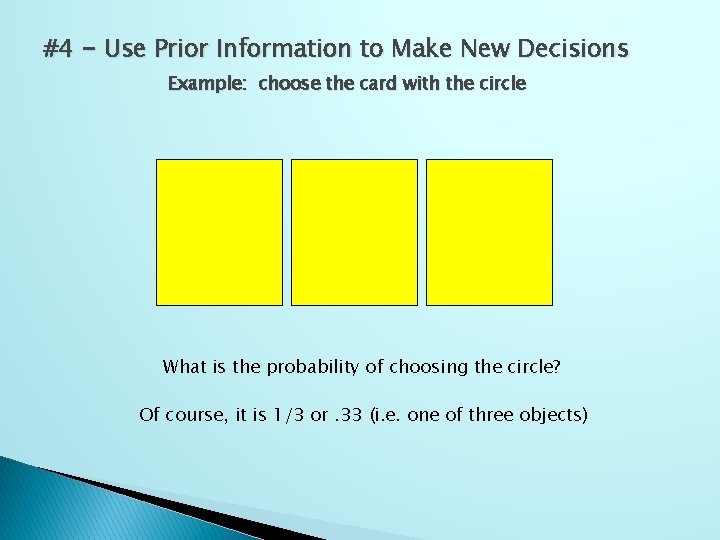 #4 - Use Prior Information to Make New Decisions

Example: choose the card with the circle

What is the probability of choosing the circle?

Of course, it is 1/3 or .33 (i.e. one of three objects)